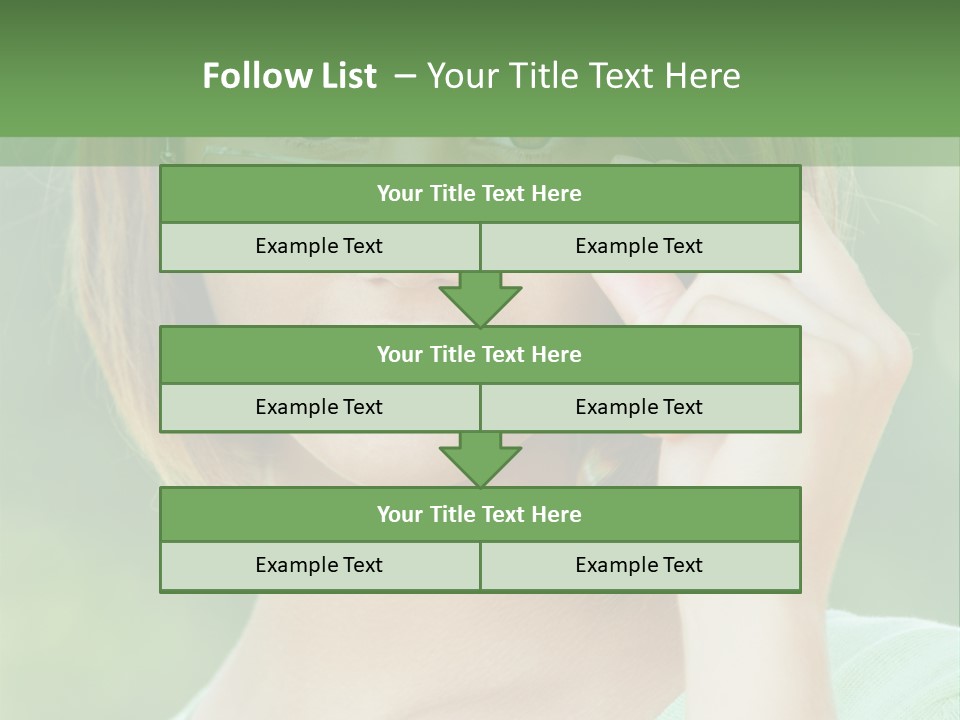 Follow List – Your Title Text Here

Your Title Text Here

Example Text

Example Text

Your Title Text Here

Example Text

Example Text

Your Title Text Here

Example Text

Example Text